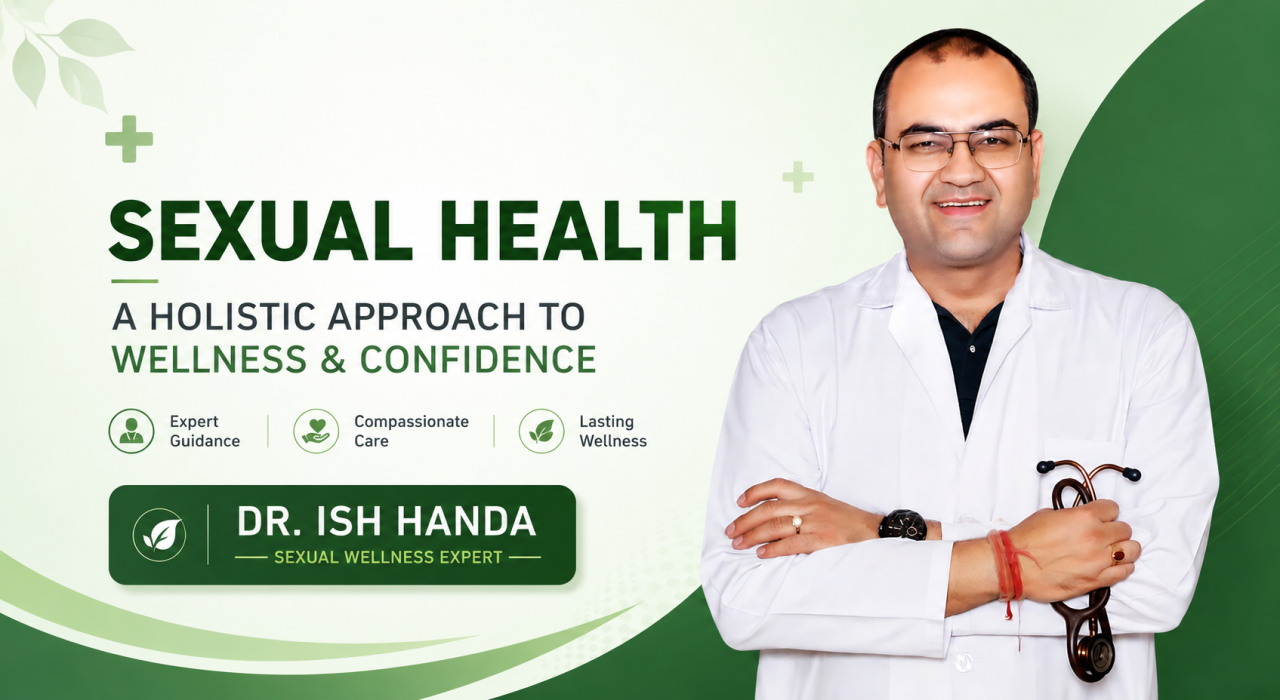 SEXUAL HEALTH

A HOLISTIC APPROACH TO WELLNESS & CONFIDENCE

Expert Guidance

Compassionate Care

Lasting Wellness

DR. ISH HANDA

SEXUAL WELLNESS EXPERT